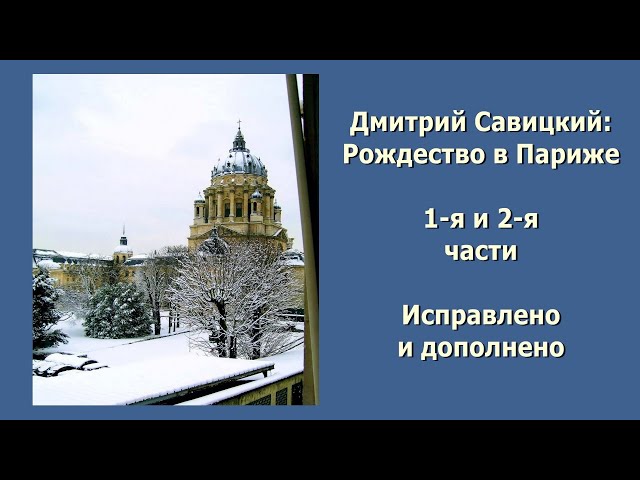 Дмитрий Савицкий:
Рождество в Париже

1-я и 2-я
части

Исправлено
и дополнено